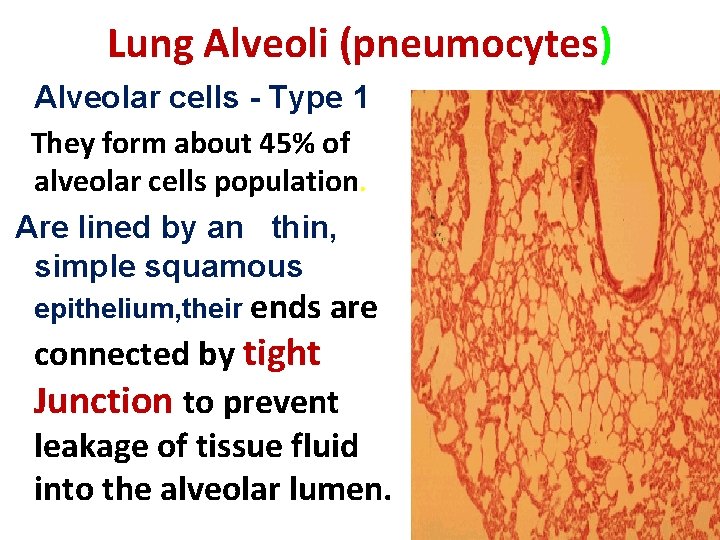 Lung Alveoli (pneumocytes)

Alveolar cells - Type 1

They form about 45% of alveolar cells population.

Are lined by an thin, simple squamous epithelium,their ends are connected by tight Junction to prevent leakage of tissue fluid into the alveolar lumen.